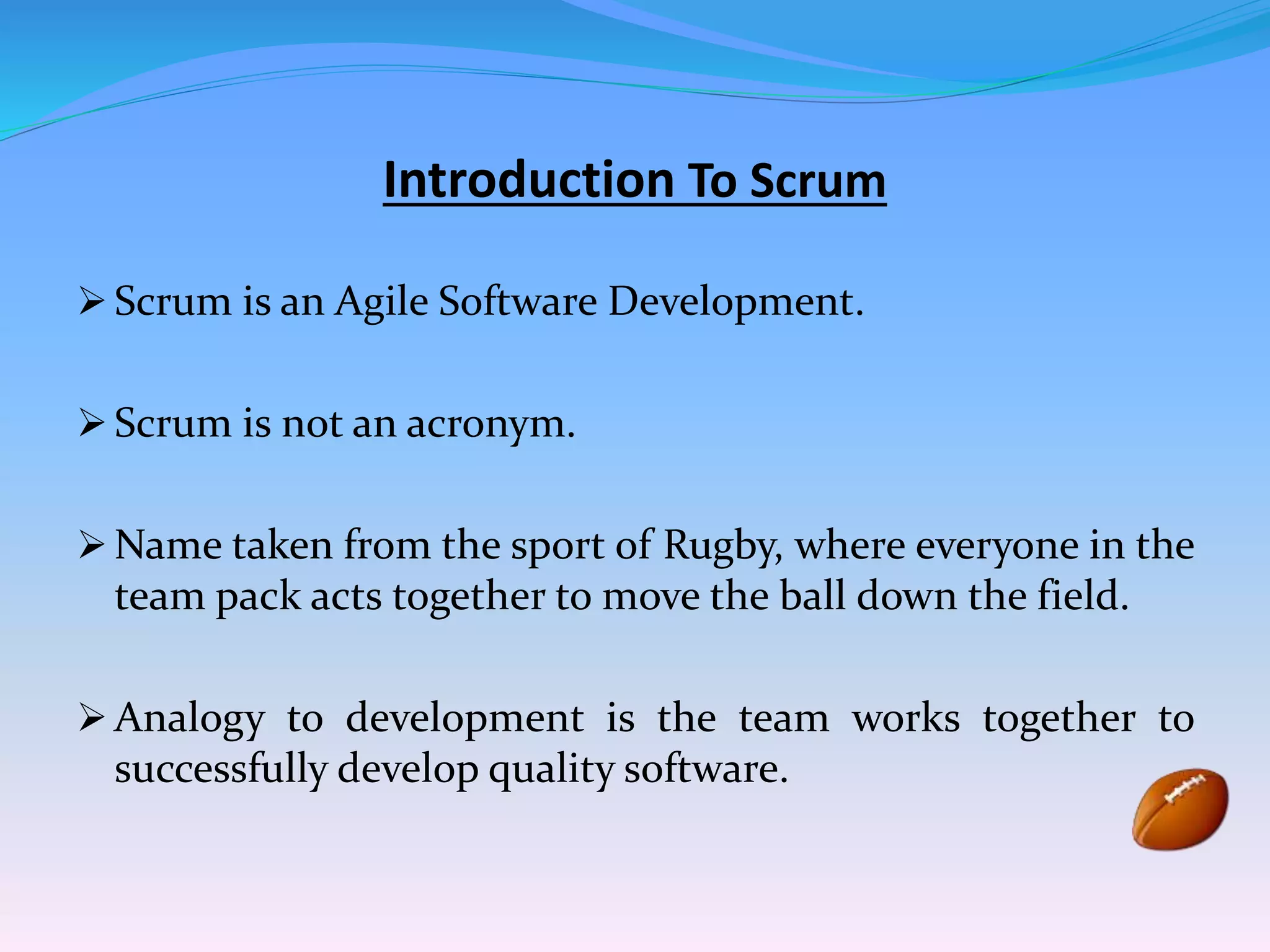 Introduction To Scrum

➢ Scrum is an Agile Software Development.

➢ Scrum is not an acronym.

➢ Name taken from the sport of Rugby, where everyone in the team pack acts together to move the ball down the field.

➢ Analogy to development is the team works together to successfully develop quality software.